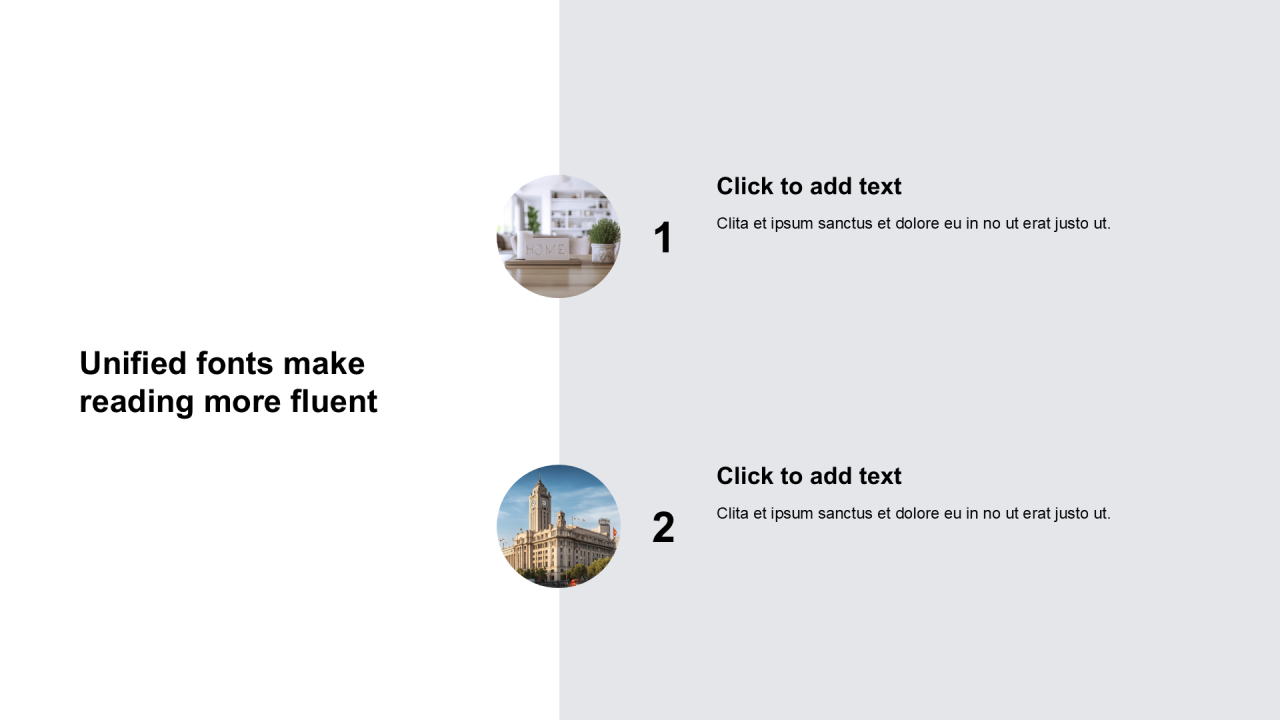 Unified fonts make reading more fluent

HOME

1

Click to add text

Clita et ipsum sanctus et dolore eu in no ut erat justo ut.

2

Click to add text

Clita et ipsum sanctus et dolore eu in no ut erat justo ut.